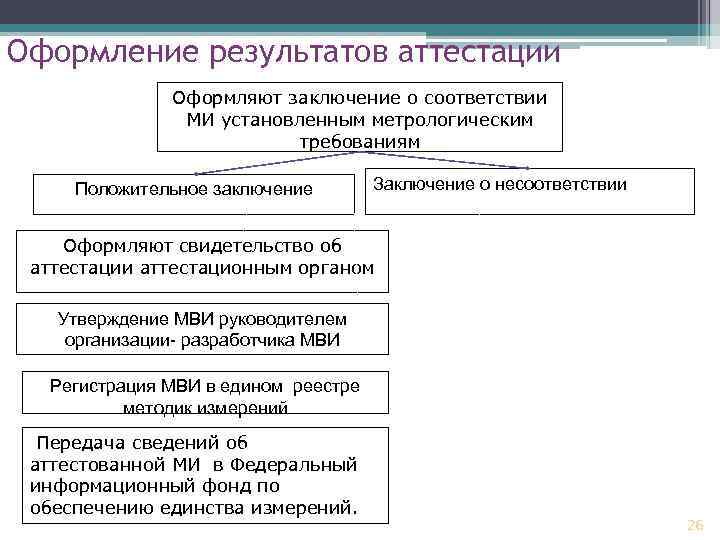 Оформление результатов аттестации

Оформляют заключение о соответствии МИ установленным метрологическим требованиям

Положительное заключение

Заключение о несоответствии

Оформляют свидетельство об аттестации аттестационным органом

Утверждение МВИ руководителем организации- разработчика МВИ

Регистрация МВИ в едином реестре методик измерений

Передача сведений об аттестованной МИ в Федеральный информационный фонд по обеспечению единства измерений.

26